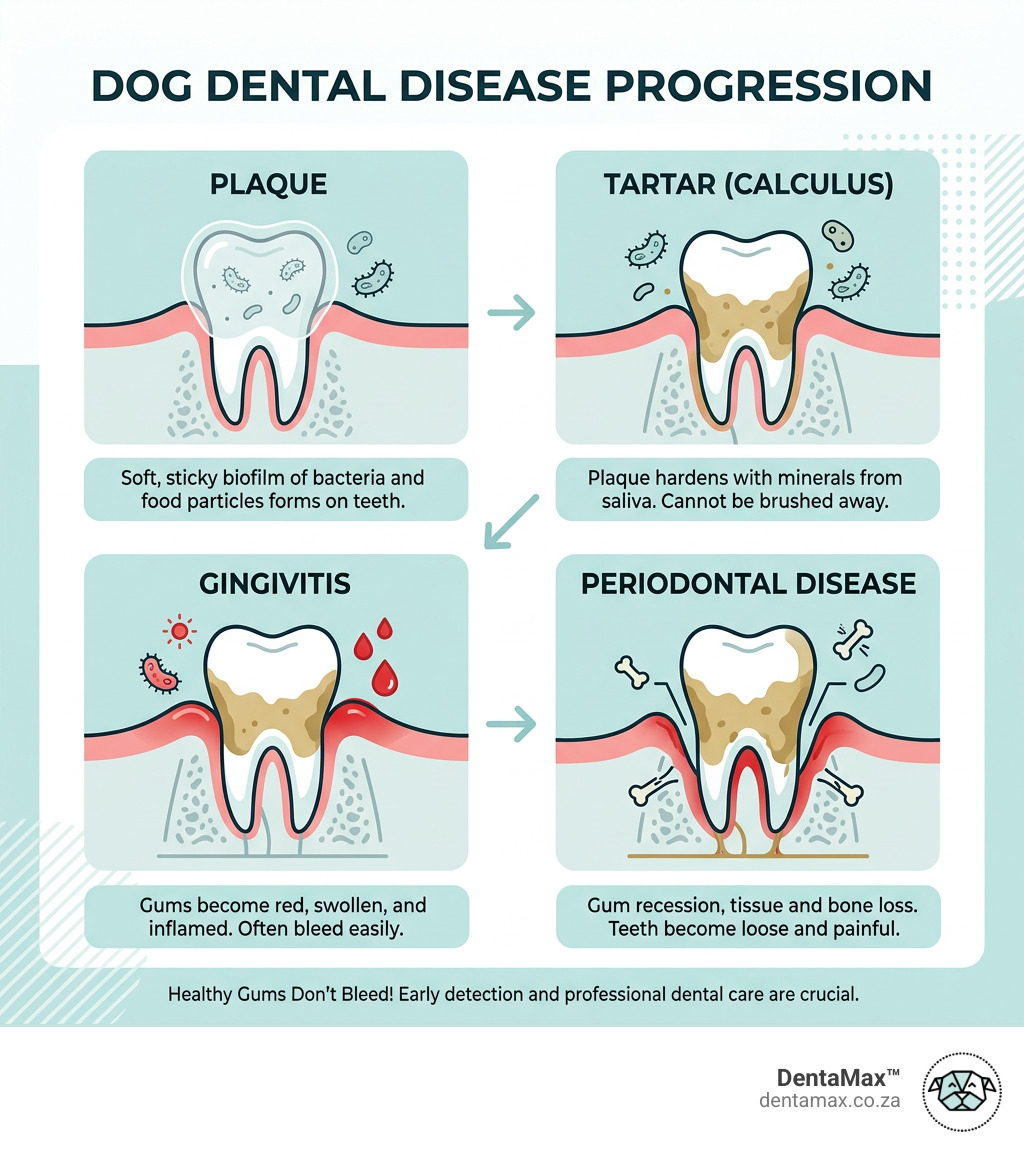 DOG DENTAL DISEASE PROGRESSION

PLAQUE

Soft, sticky biofilm of bacteria and food particles forms on teeth.

TARTAR (CALCULUS)

Plaque hardens with minerals from saliva. Cannot be brushed away.

GINGIVITIS

Gums become red, swollen, and inflamed. Often bleed easily.

PERIODONTAL DISEASE

Gum recession, tissue and bone loss. Teeth become loose and painful.

Healthy Gums Don't Bleed! Early detection and professional dental care are crucial.

DentaMax™
dentamax.co.za